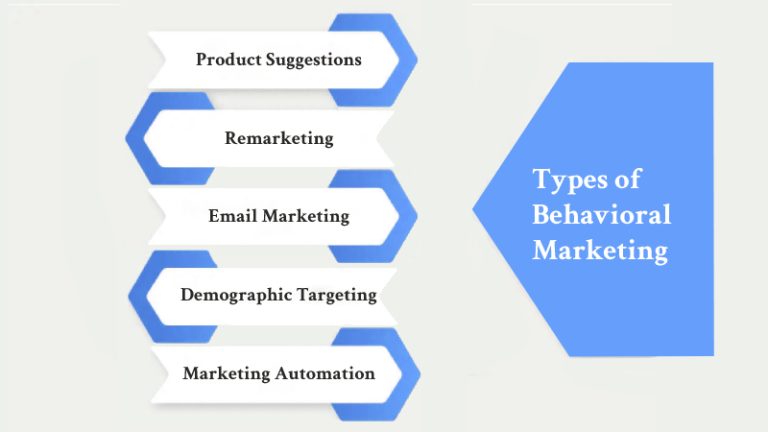 Product Suggestions

Remarketing

Email Marketing

Demographic Targeting

Marketing Automation

Types of Behavioral Marketing